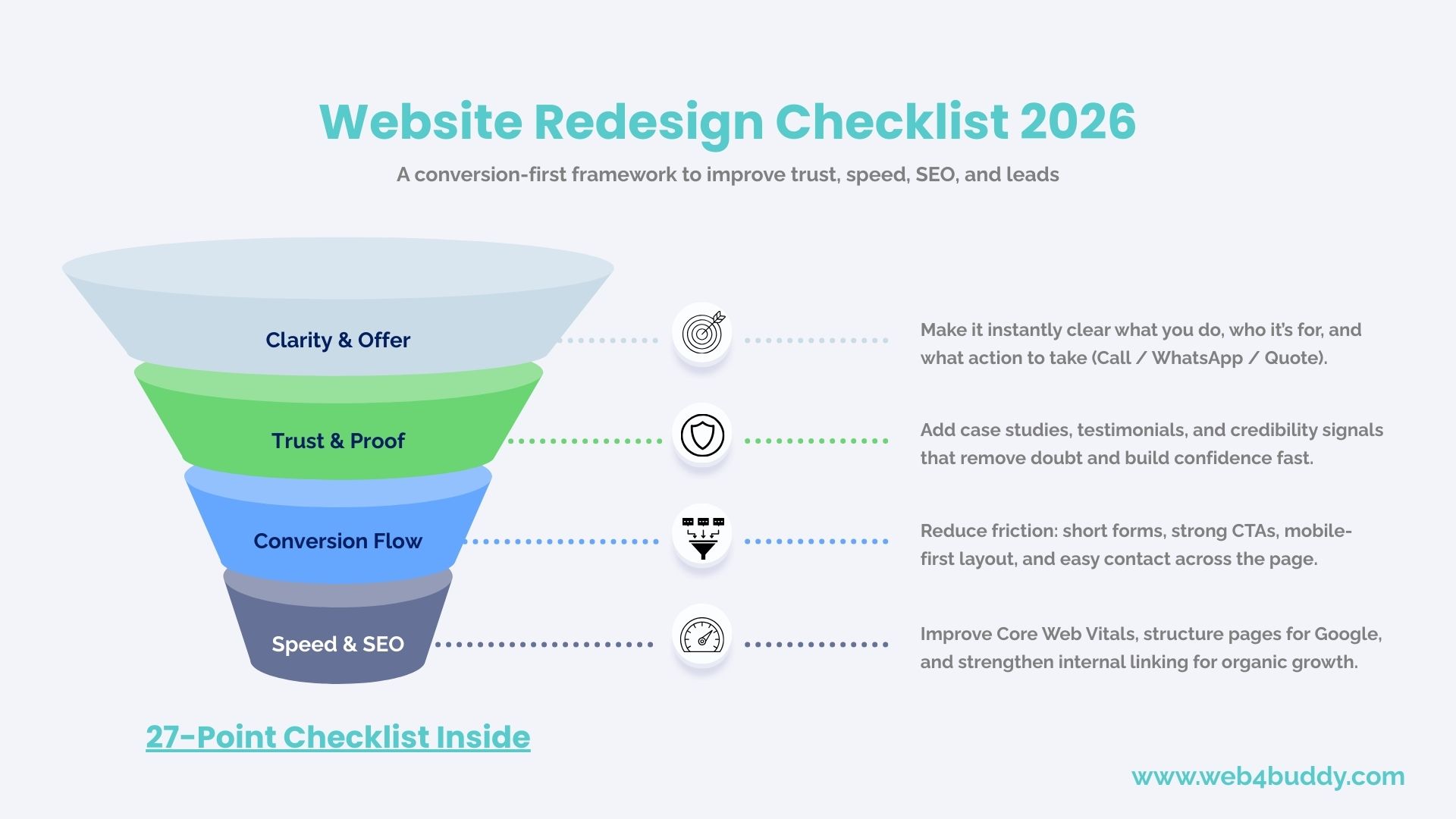 Website Redesign Checklist 2026

A conversion-first framework to improve trust, speed, SEO, and leads

Clarity & Offer

Make it instantly clear what you do, who it's for, and what action to take (Call / WhatsApp / Quote).

Trust & Proof

Add case studies, testimonials, and credibility signals that remove doubt and build confidence fast.

Conversion Flow

Reduce friction: short forms, strong CTAs, mobile-first layout, and easy contact across the page.

Speed & SEO

Improve Core Web Vitals, structure pages for Google, and strengthen internal linking for organic growth.

27-Point Checklist Inside

www.web4buddy.com